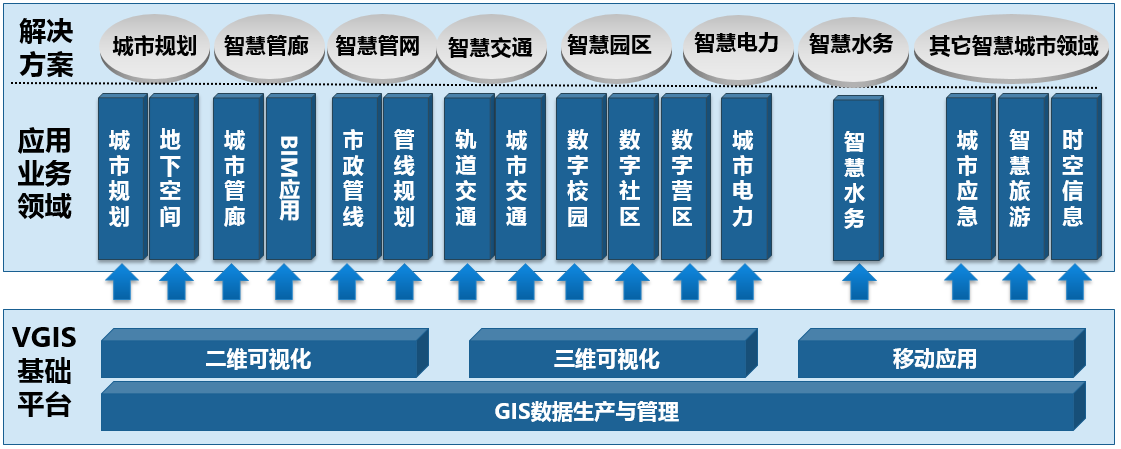 解决方案

城市规划 智慧管廊 智慧管网 智慧交通 智慧园区 智慧电力 智慧水务 其它智慧城市领域

应用业务领域

城市规划
地下空间
城市管廊
BIM应用
市政管线
管线规划
轨道交通
城市交通
数字校园
数字社区
数字营区
城市电力
智慧水务
城市应急
智慧旅游
时空信息

VGIS基础平台

二维可视化
三维可视化
移动应用
GIS数据生产与管理